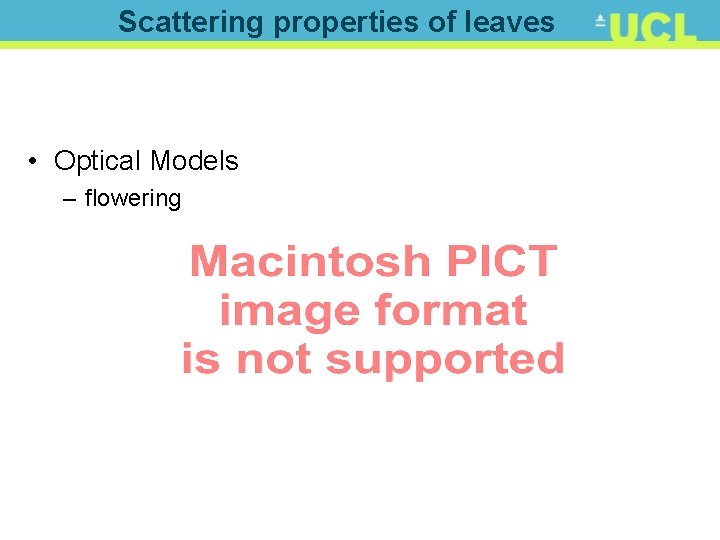 Scattering properties of leaves

UCL

• Optical Models
– flowering

Macintosh PICT image format is not supported